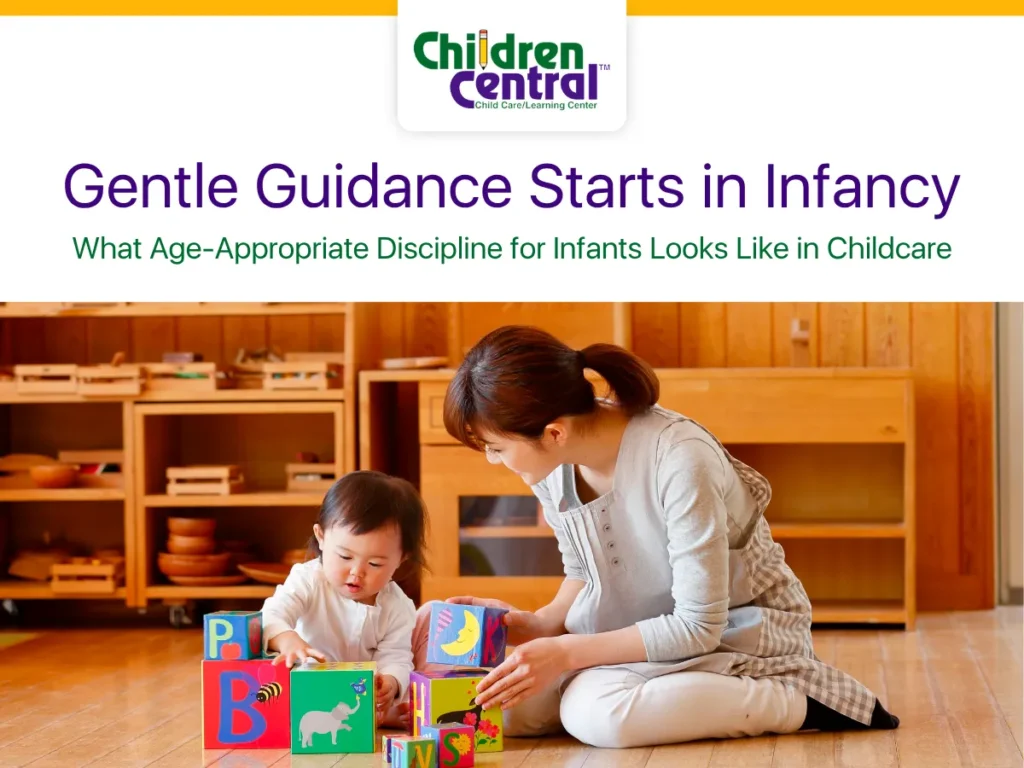 Children Central™
Child Care/Learning Center

Gentle Guidance Starts in Infancy

What Age-Appropriate Discipline for Infants Looks Like in Childcare

P
B
H
N
S